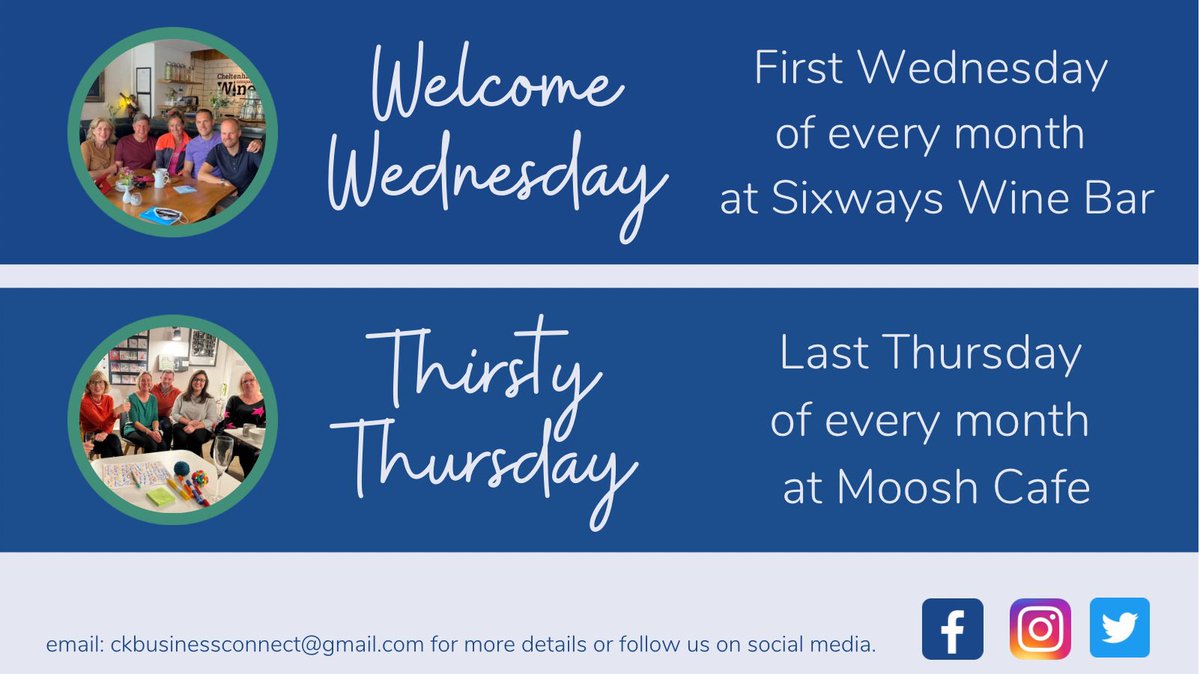 Welcome Wednesday

First Wednesday of every month at Sixways Wine Bar

Thirsty Thursday

Last Thursday of every month at Moosh Cafe

email: ckbusinessconnect@gmail.com for more details or follow us on social media.